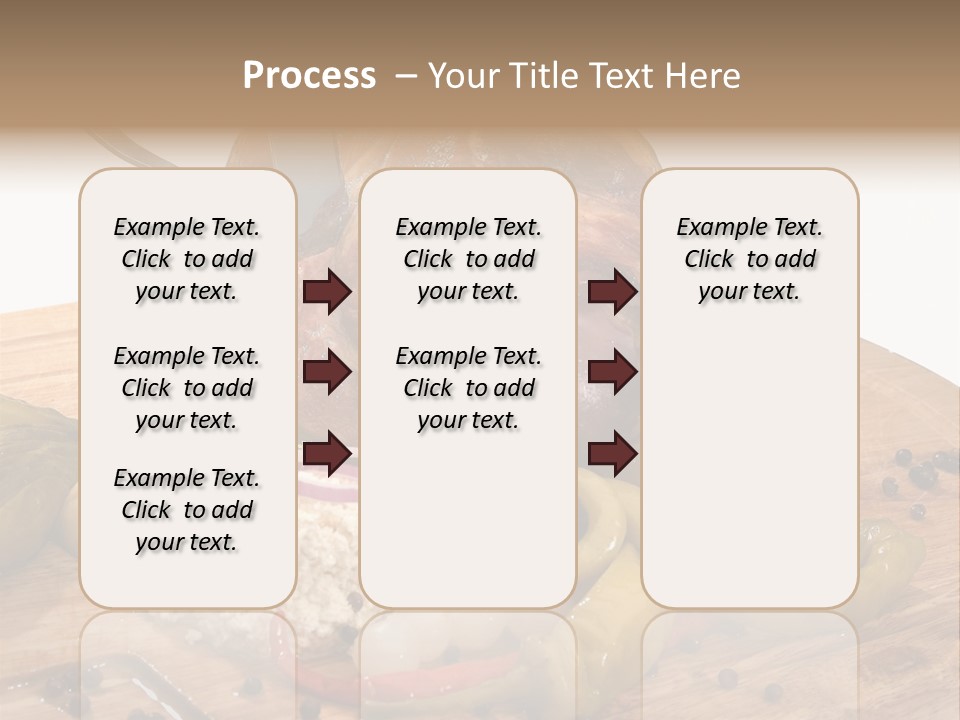 Process – Your Title Text Here

Example Text. Click to add your text.

Example Text. Click to add your text.

Example Text. Click to add your text.

Example Text. Click to add your text.

Example Text. Click to add your text.

Example Text. Click to add your text.